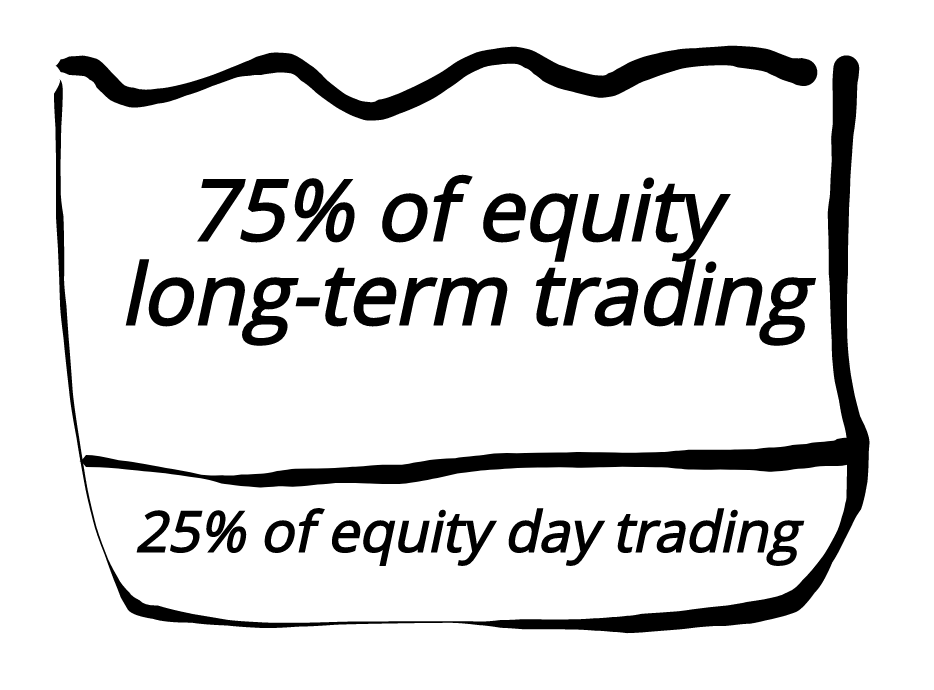 75% of equity long-term trading

25% of equity day trading